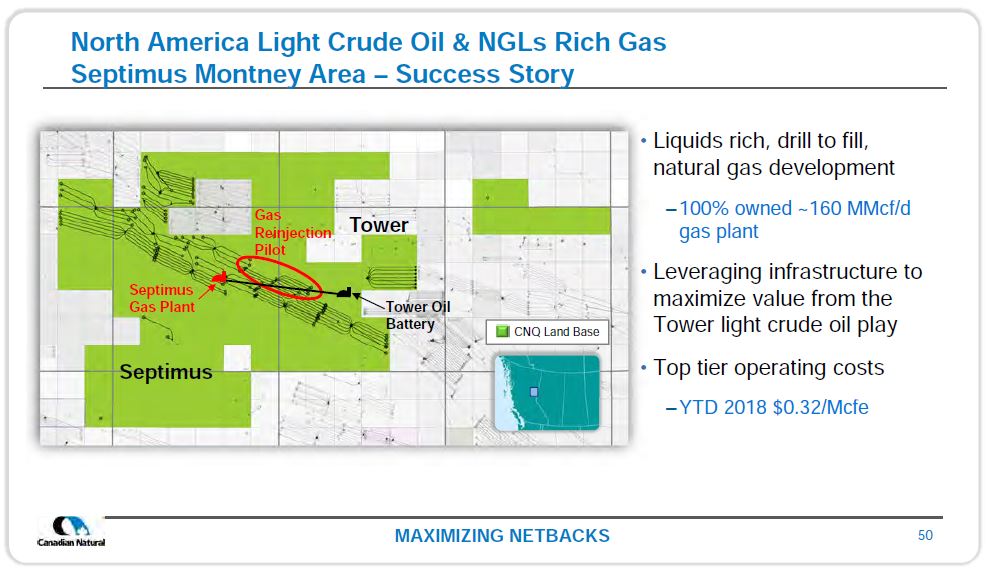 North America Light Crude Oil & NGLs Rich Gas
Septimus Montney Area – Success Story

Gas Reinjection Pilot

Tower

Septimus Gas Plant

Tower Oil Battery

CNQ Land Base

Septimus

• Liquids rich, drill to fill, natural gas development

– 100% owned ~160 MMcf/d gas plant

• Leveraging infrastructure to maximize value from the Tower light crude oil play

• Top tier operating costs

– YTD 2018 $0.32/Mcfe

Canadian Natural

MAXIMIZING NETBACKS

50